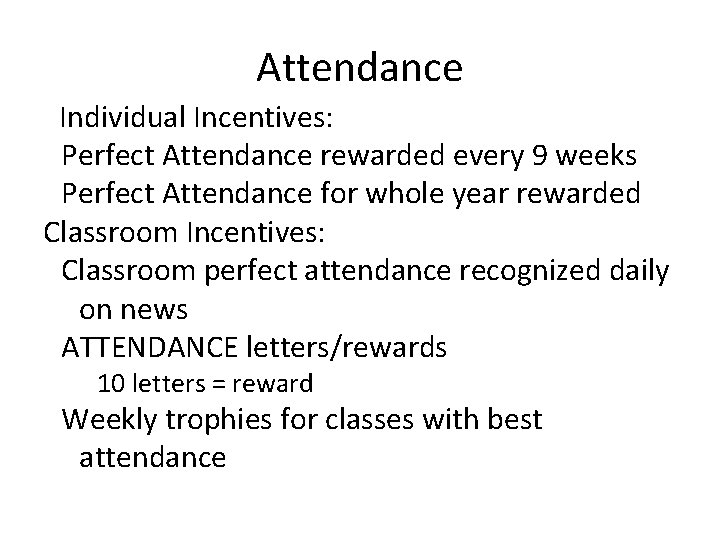 Attendance

Individual Incentives:
Perfect Attendance rewarded every 9 weeks
Perfect Attendance for whole year rewarded
Classroom Incentives:
Classroom perfect attendance recognized daily on news
ATTENDANCE letters/rewards
10 letters = reward
Weekly trophies for classes with best attendance